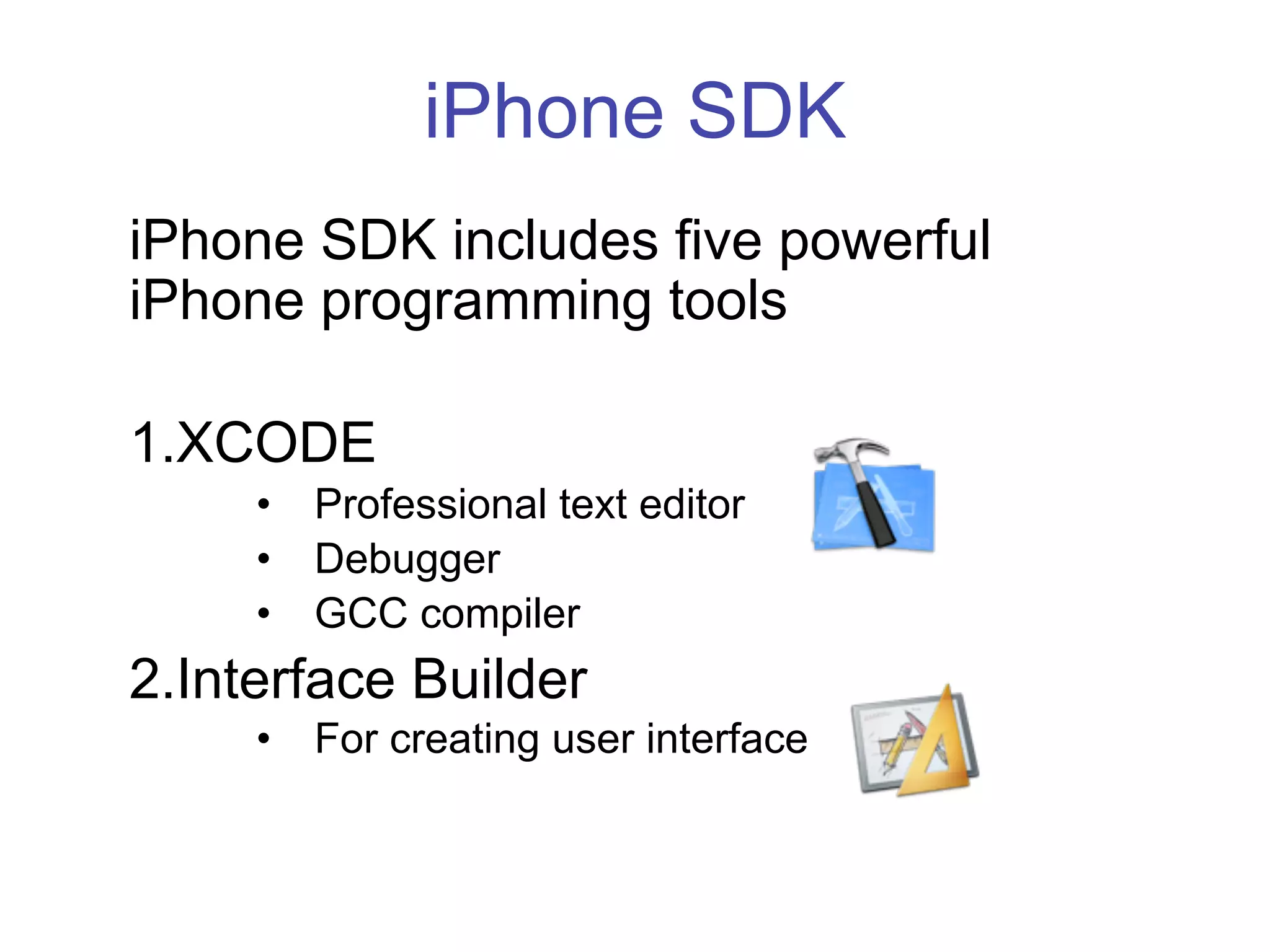 iPhone SDK

iPhone SDK includes five powerful iPhone programming tools

1.XCODE
• Professional text editor
• Debugger
• GCC compiler
2.Interface Builder
• For creating user interface